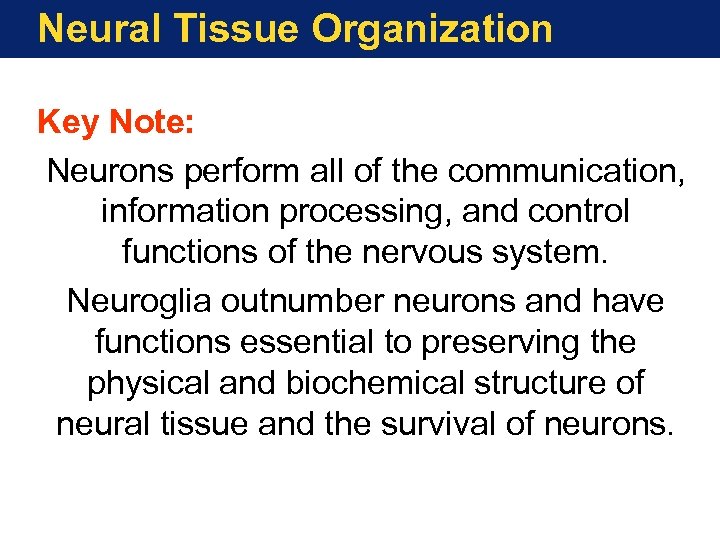 Neural Tissue Organization

Key Note:

Neurons perform all of the communication, information processing, and control functions of the nervous system.

Neuroglia outnumber neurons and have functions essential to preserving the physical and biochemical structure of neural tissue and the survival of neurons.